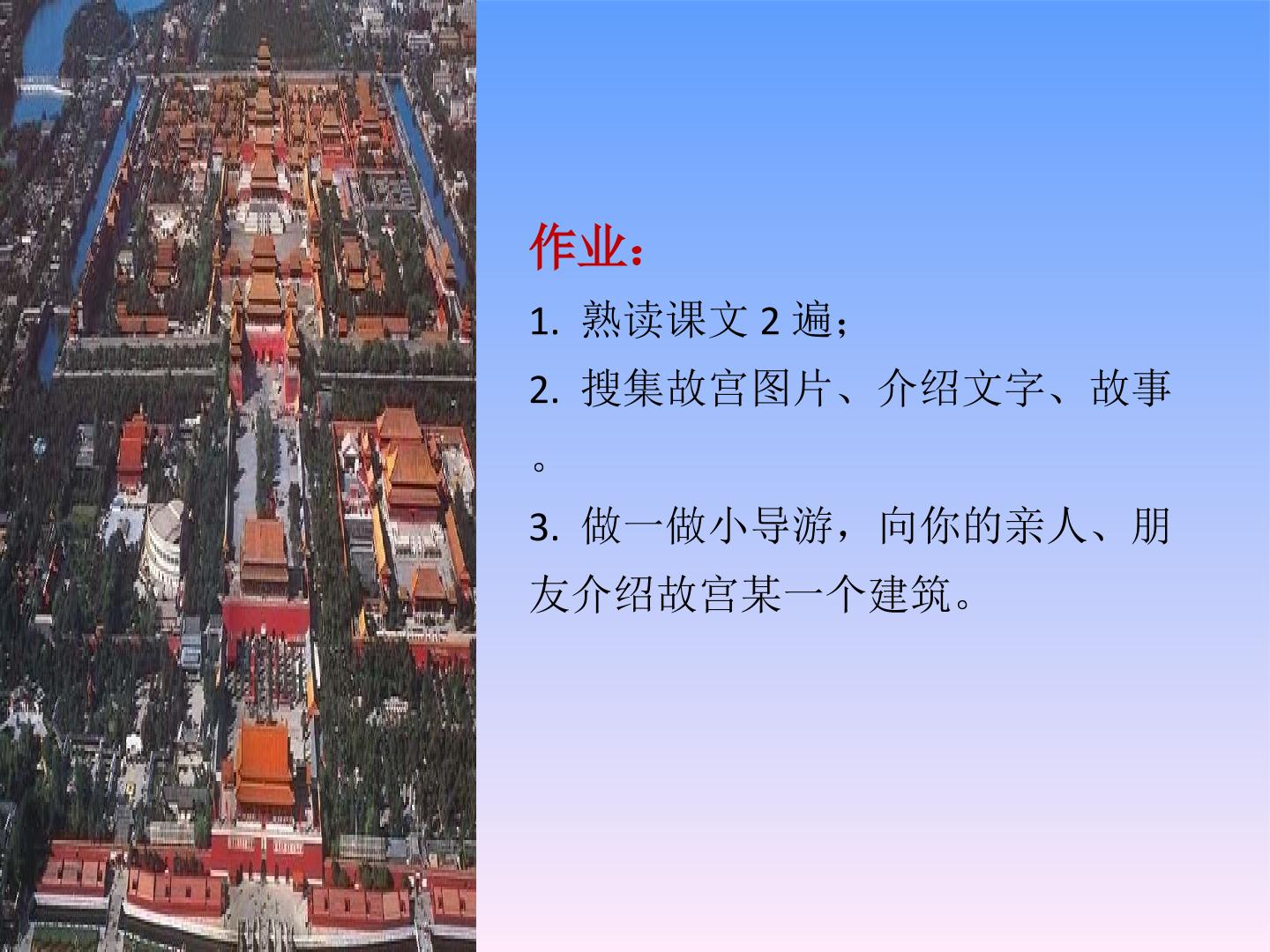 作业：

1.熟读课文2遍；

2.搜集故宫图片、介绍文字、故事。

3.做一做小导游，向你的亲人、朋友介绍故宫某一个建筑。